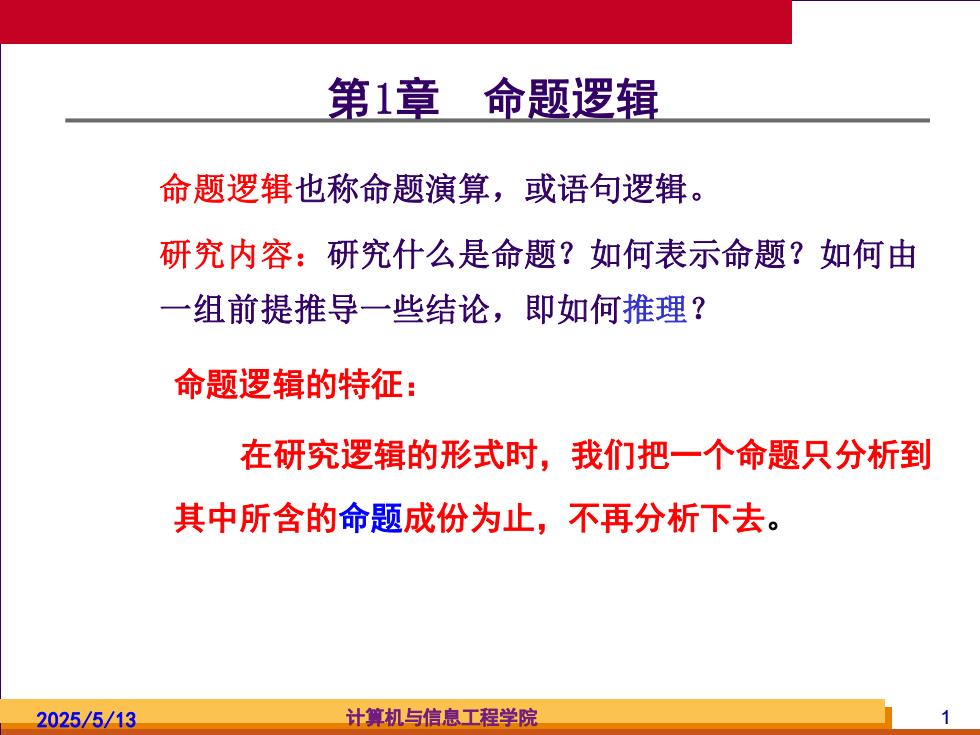 第1章　命题逻辑

命题逻辑也称命题演算，或语句逻辑。

研究内容：研究什么是命题？如何表示命题？如何由一组前提推导一些结论，即如何推理？

命题逻辑的特征：

在研究逻辑的形式时，我们把一个命题只分析到其中所含的命题成份为止，不再分析下去。

2025/5/13　计算机与信息工程学院　1